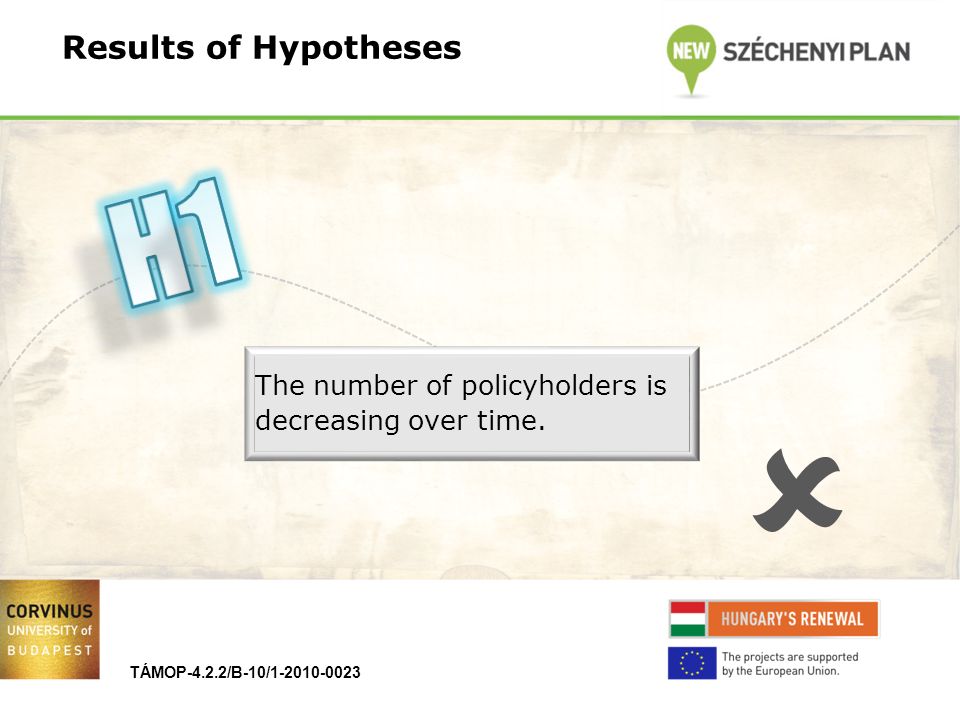 Results of Hypotheses

NEW SZÉCHENYI PLAN

H1

The number of policyholders is decreasing over time.

CORVINUS UNIVERSITY of BUDAPEST

TÁMOP-4.2.2/B-10/1-2010-0023

HUNGARY'S RENEWAL

The projects are supported by the European Union.